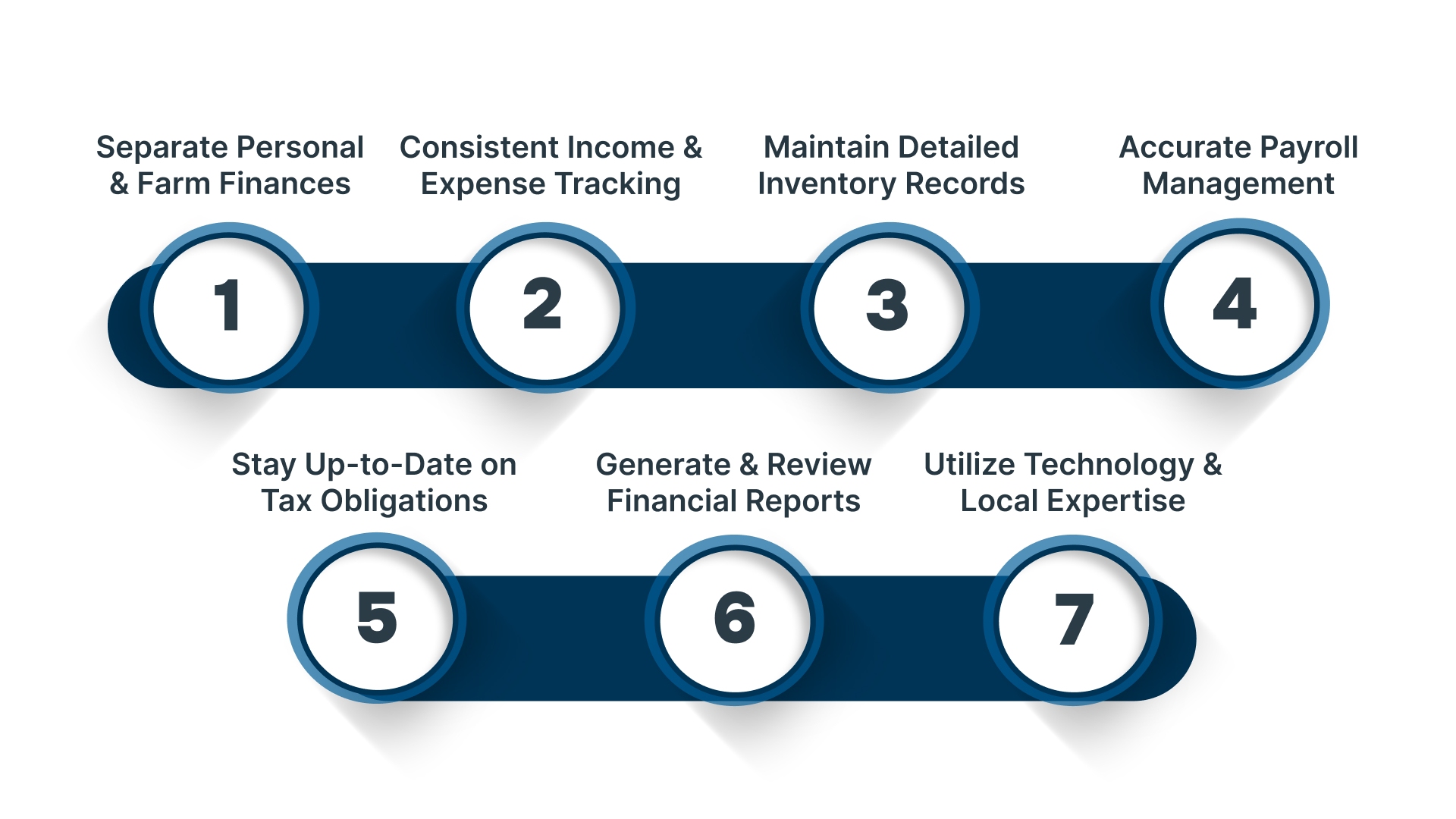 Separate Personal & Farm Finances

1

Consistent Income & Expense Tracking

2

Maintain Detailed Inventory Records

3

Accurate Payroll Management

4

Stay Up-to-Date on Tax Obligations

5

Generate & Review Financial Reports

6

Utilize Technology & Local Expertise

7